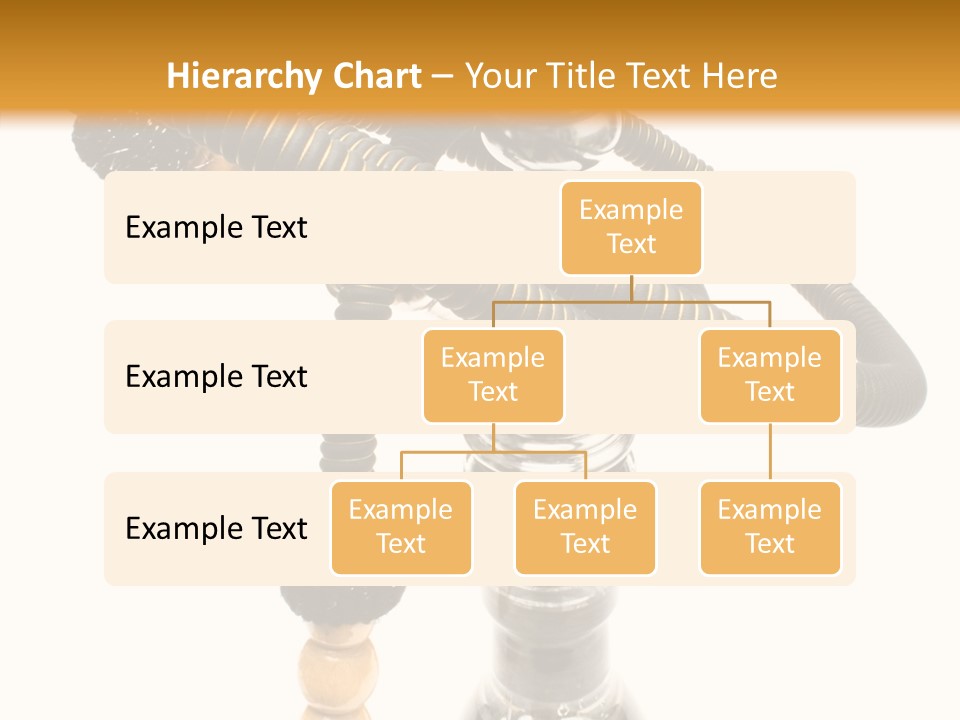 Hierarchy Chart – Your Title Text Here

Example Text

Example Text

Example Text

Example Text

Example Text

Example Text

Example Text

Example Text

Example Text